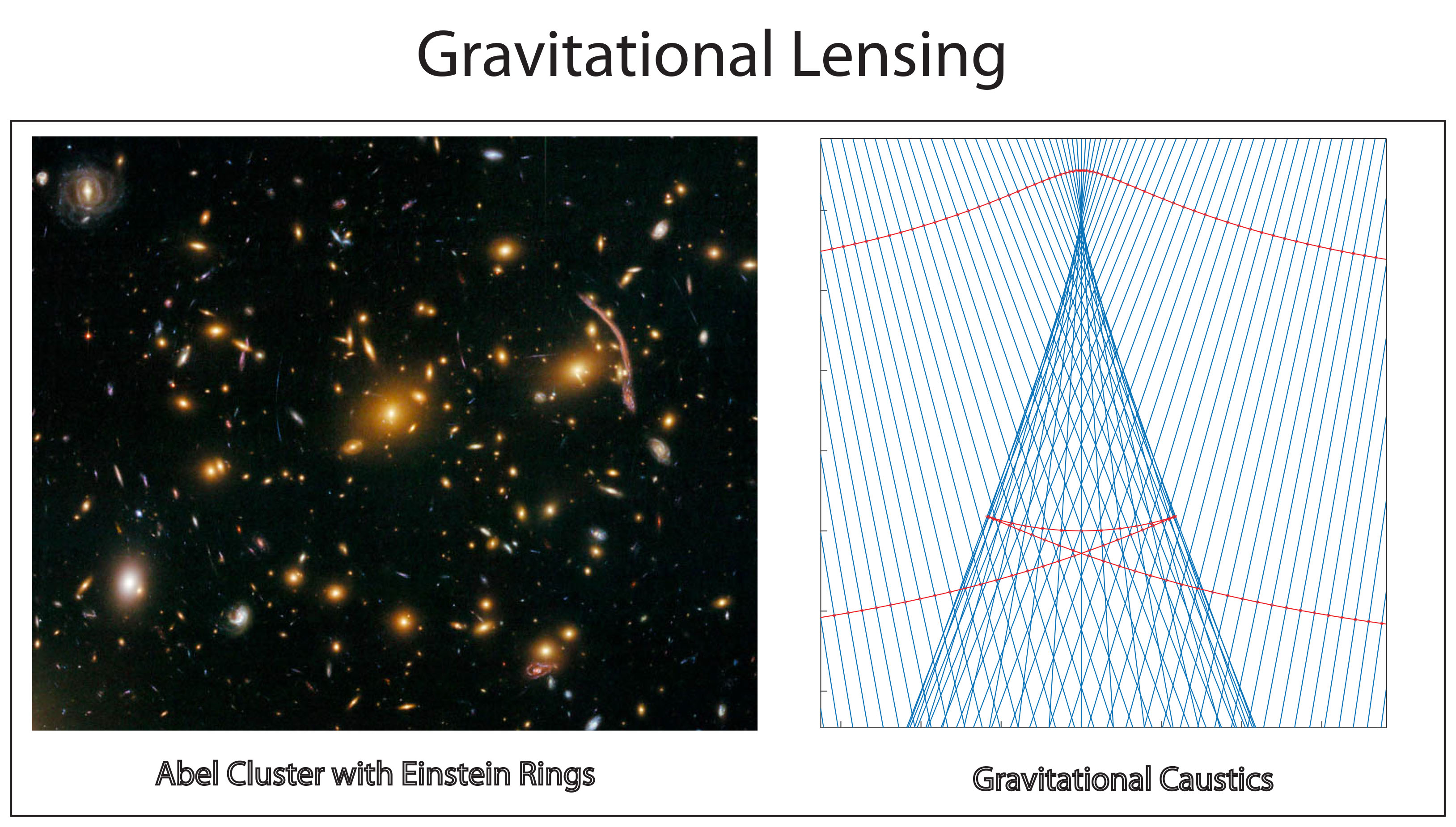 Gravitational Lensing

Abel Cluster with Einstein Rings

Gravitational Caustics